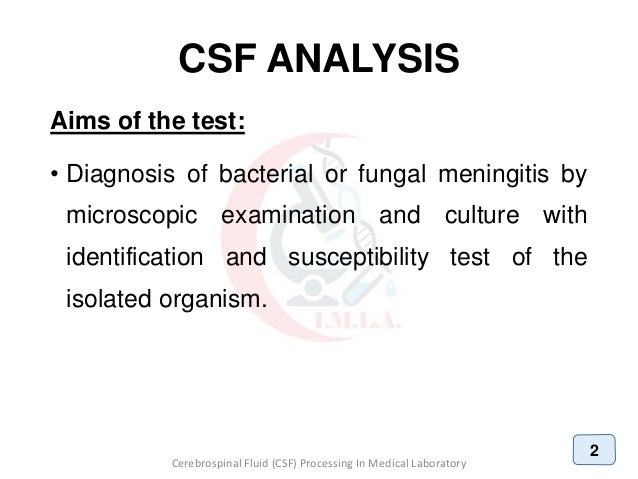 CSF ANALYSIS

Aims of the test:

• Diagnosis of bacterial or fungal meningitis by microscopic examination and culture with identification and susceptibility test of the isolated organism.

I.M.L.A.

Cerebrospinal Fluid (CSF) Processing In Medical Laboratory

2